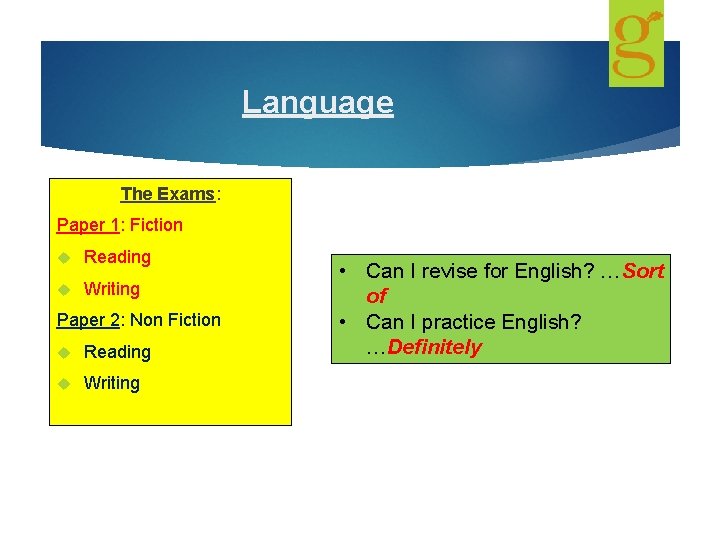 g

Language

The Exams:

Paper 1: Fiction

Reading

Writing

Paper 2: Non Fiction

Reading

Writing

• Can I revise for English? …Sort of
• Can I practice English? …Definitely